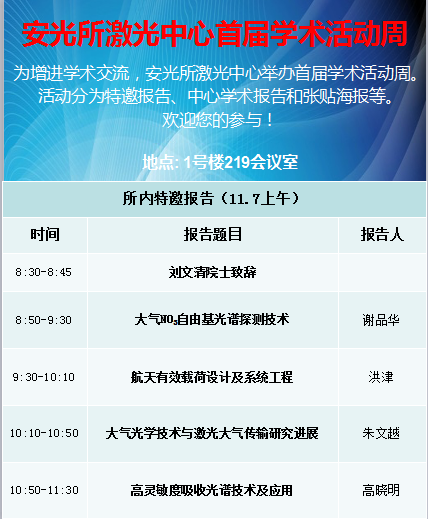 安光所激光中心首届学术活动周

为增进学术交流，安光所激光中心举办首届学术活动周。活动分为特邀报告、中心学术报告和张贴海报等。欢迎您的参与！

地点: 1号楼219会议室

所内特邀报告（11.7上午）

| 时间 | 报告题目 | 报告人 |
|---|---|---|
| 8:30-8:45 | 刘文清院士致辞 | |
| 8:50-9:30 | 大气$NO_3$自由基光谱探测技术 | 谢品华 |
| 9:30-10:10 | 航天有效载荷设计及系统工程 | 洪津 |
| 10:10-10:50 | 大气光学技术与激光大气传输研究进展 | 朱文越 |
| 10:50-11:30 | 高灵敏度吸收光谱技术及应用 | 高晓明 |